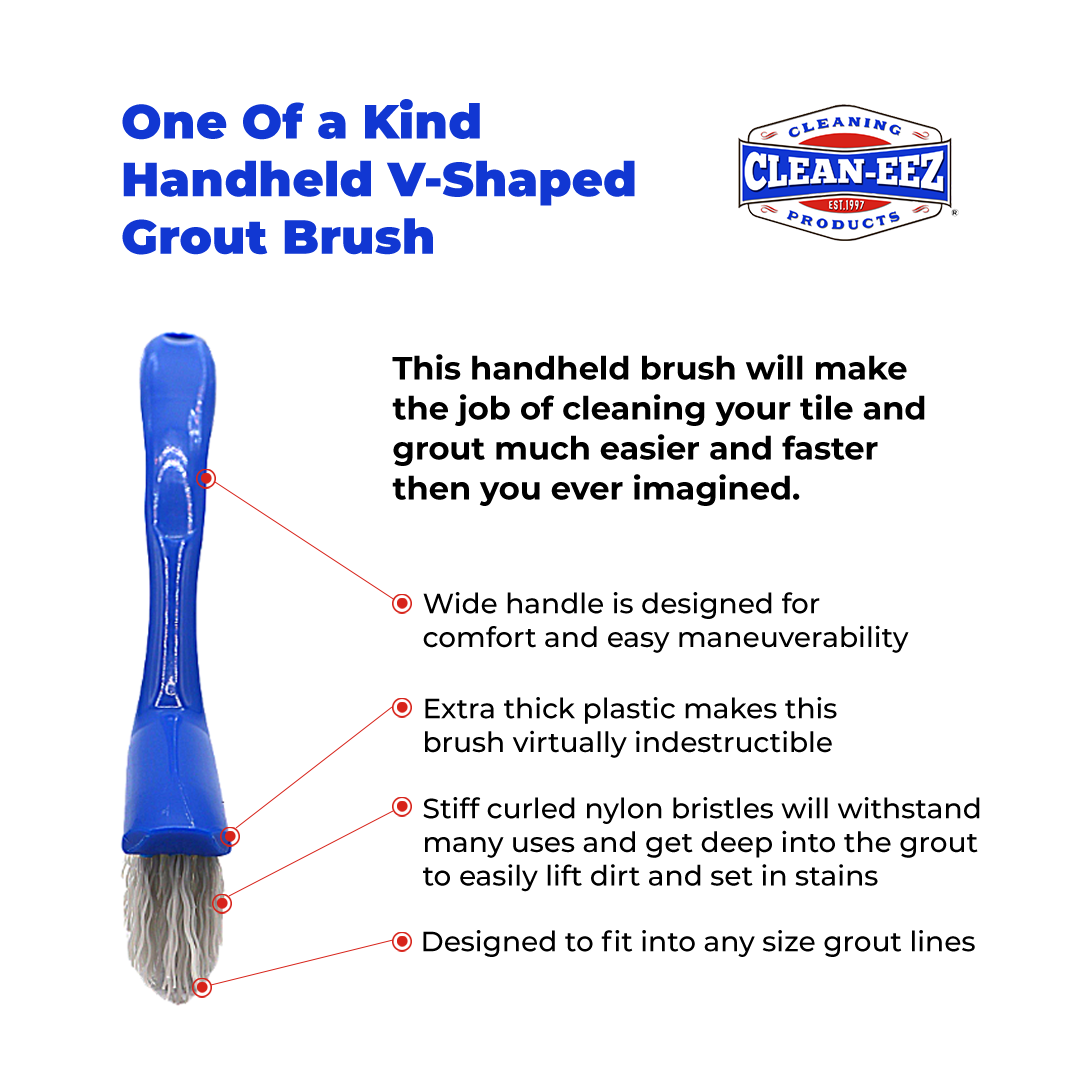 One Of a Kind Handheld V-Shaped Grout Brush

CLEANING
CLEAN-EEZ
EST.1997
PRODUCTS
®

This handheld brush will make the job of cleaning your tile and grout much easier and faster then you ever imagined.

Wide handle is designed for comfort and easy maneuverability

Extra thick plastic makes this brush virtually indestructible

Stiff curled nylon bristles will withstand many uses and get deep into the grout to easily lift dirt and set in stains

Designed to fit into any size grout lines